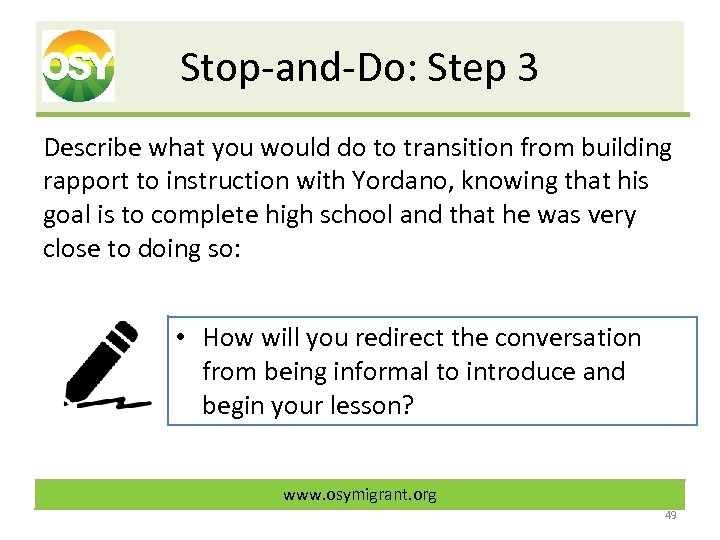 OSY

Stop-and-Do: Step 3

Describe what you would do to transition from building rapport to instruction with Yordano, knowing that his goal is to complete high school and that he was very close to doing so:

• How will you redirect the conversation from being informal to introduce and begin your lesson?

www.osymigrant.org

49